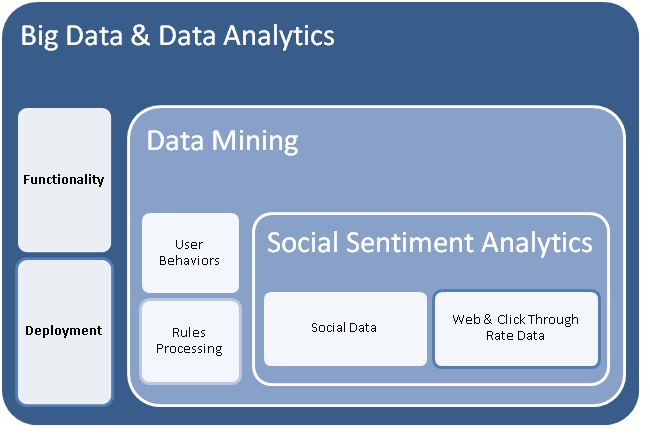 Big Data & Data Analytics

Functionality

Deployment

Data Mining

User Behaviors

Rules Processing

Social Sentiment Analytics

Social Data

Web & Click Through Rate Data